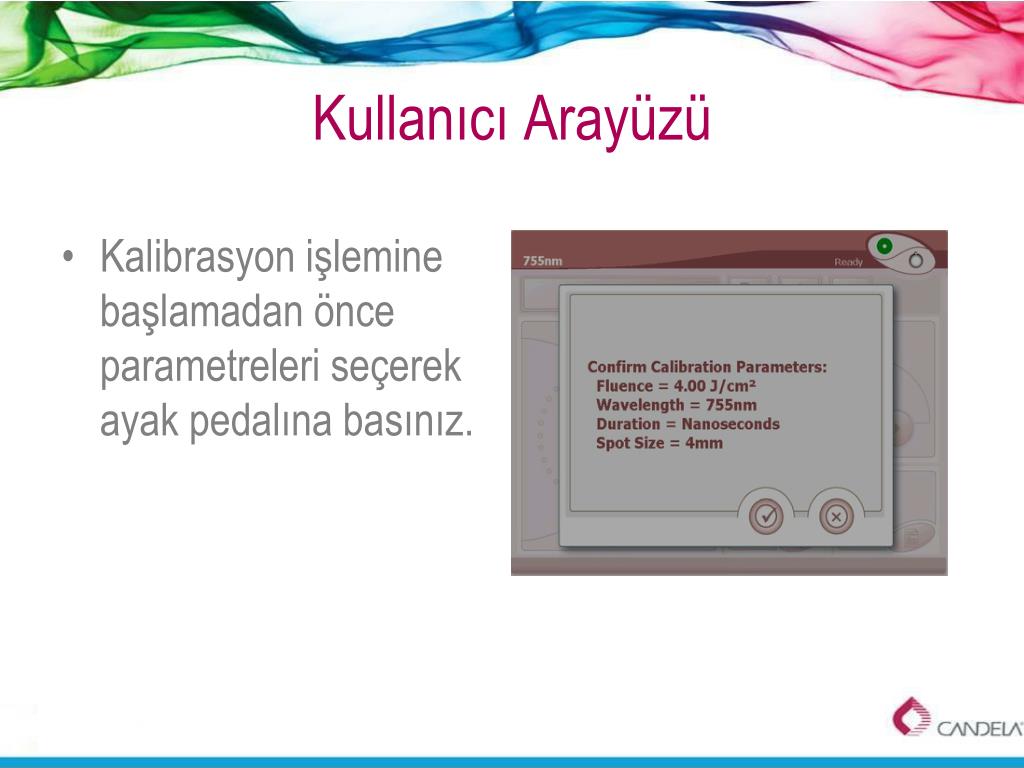 Kullanıcı Arayüzü

• Kalibrasyon işlemine başlamadan önce parametreleri seçerek ayak pedalına basınız.

755nm

Ready

Confirm Calibration Parameters:
Fluence = 4.00 J/cm²
Wavelength = 755nm
Duration = Nanoseconds
Spot Size = 4mm

CANDELA